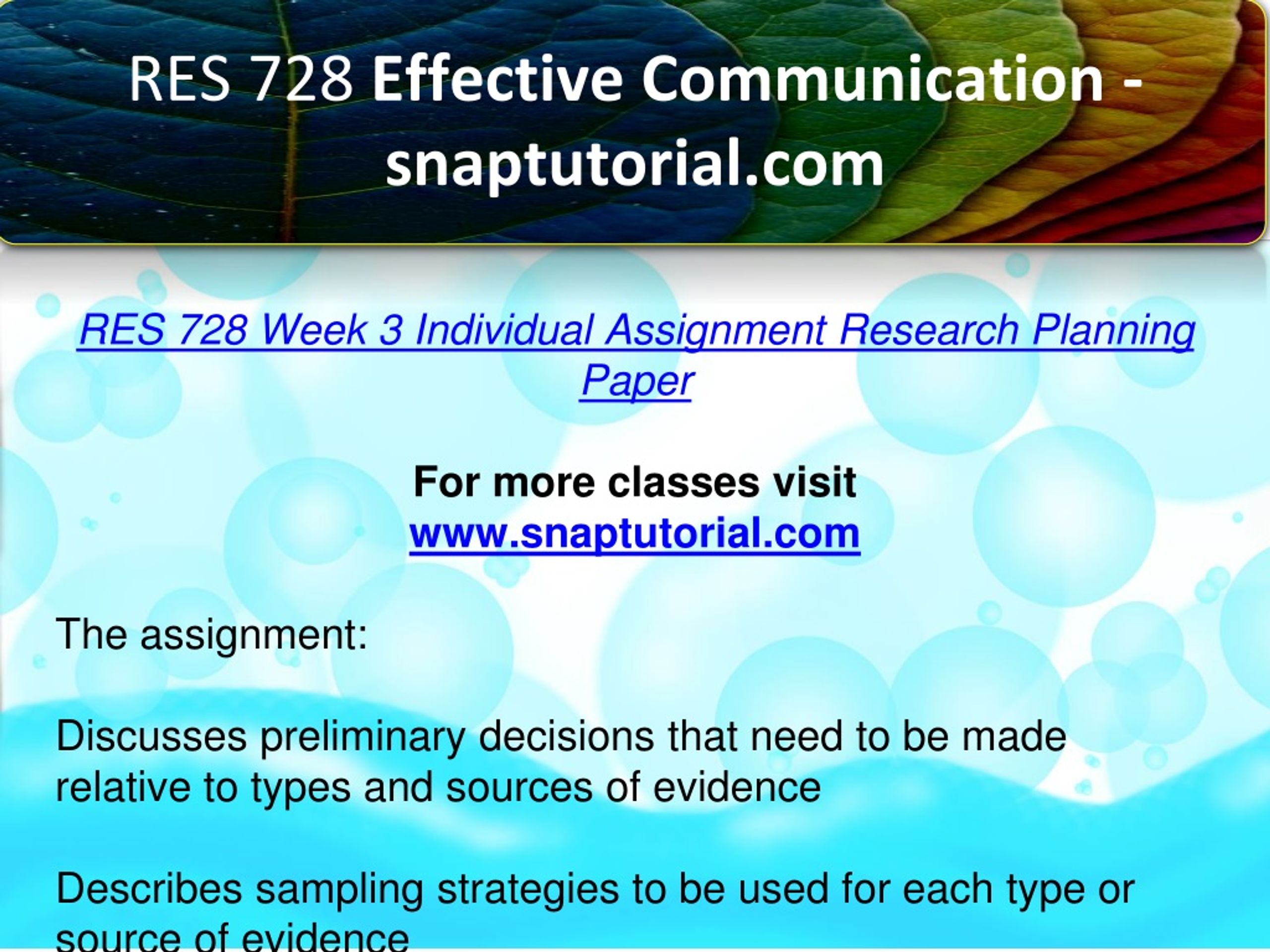 RES 728 Effective Communication - snaptutorial.com

RES 728 Week 3 Individual Assignment Research Planning Paper

For more classes visit
www.snaptutorial.com

The assignment:

Discusses preliminary decisions that need to be made relative to types and sources of evidence

Describes sampling strategies to be used for each type or source of evidence